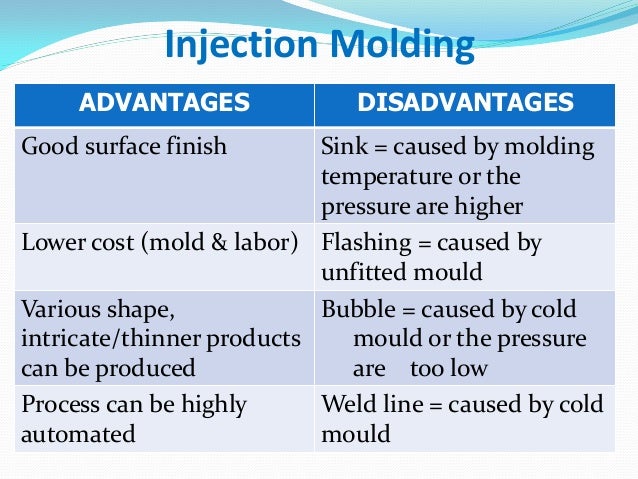 Injection Molding

| ADVANTAGES | DISADVANTAGES |
|---|---|
| Good surface finish | Sink = caused by molding temperature or the pressure are higher |
| Lower cost (mold & labor) | Flashing = caused by unfitted mould |
| Various shape, intricate/thinner products can be produced | Bubble = caused by cold mould or the pressure are too low |
| Process can be highly automated | Weld line = caused by cold mould |